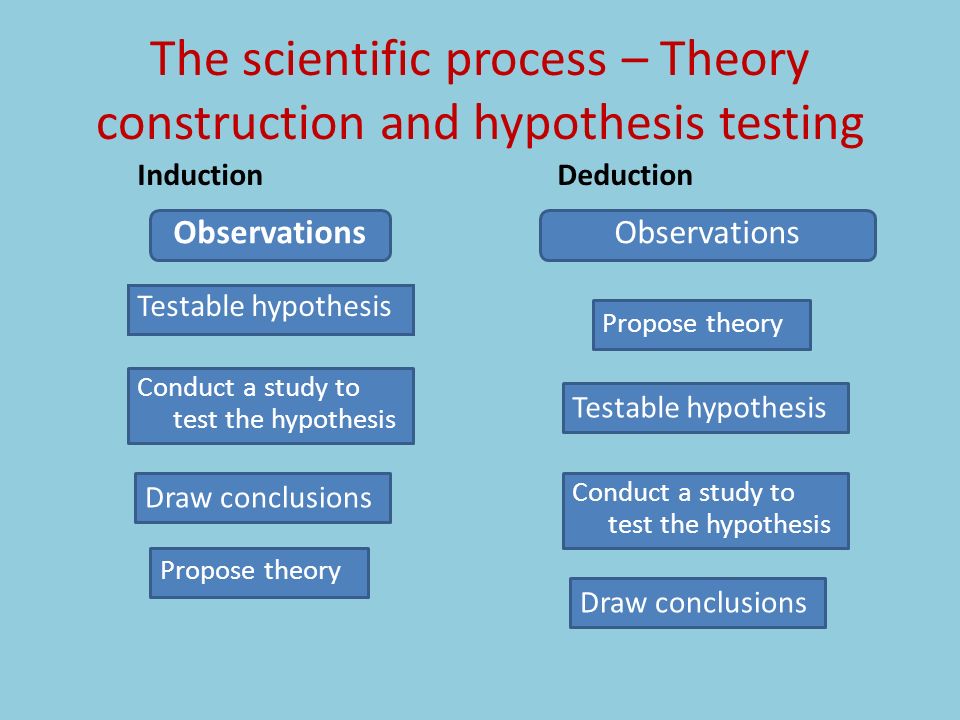 The scientific process – Theory construction and hypothesis testing

Induction

Observations

Testable hypothesis

Conduct a study to test the hypothesis

Draw conclusions

Propose theory

Deduction

Observations

Propose theory

Testable hypothesis

Conduct a study to test the hypothesis

Draw conclusions